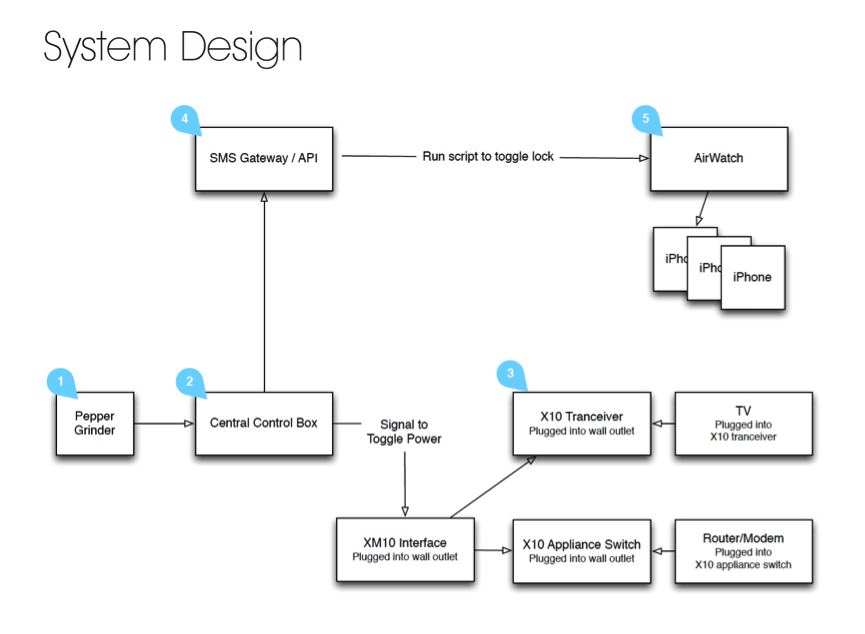 System Design

4
SMS Gateway / API

Run script to toggle lock

5
AirWatch

iPho
iPho
iPhone

1
Pepper Grinder

2
Central Control Box

Signal to Toggle Power

3
X10 Tranceiver
Plugged into wall outlet

TV
Plugged into
X10 tranceiver

XM10 Interface
Plugged into wall outlet

X10 Appliance Switch
Plugged into wall outlet

Router/Modem
Plugged into
X10 appliance switch